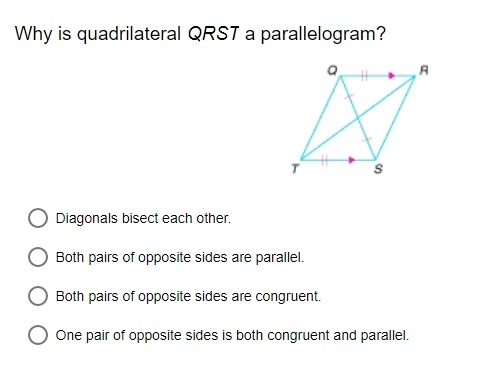 Why is quadrilateral $QRST$ a parallelogram?

Q R T S

Diagonals bisect each other.

Both pairs of opposite sides are parallel.

Both pairs of opposite sides are congruent.

One pair of opposite sides is both congruent and parallel.